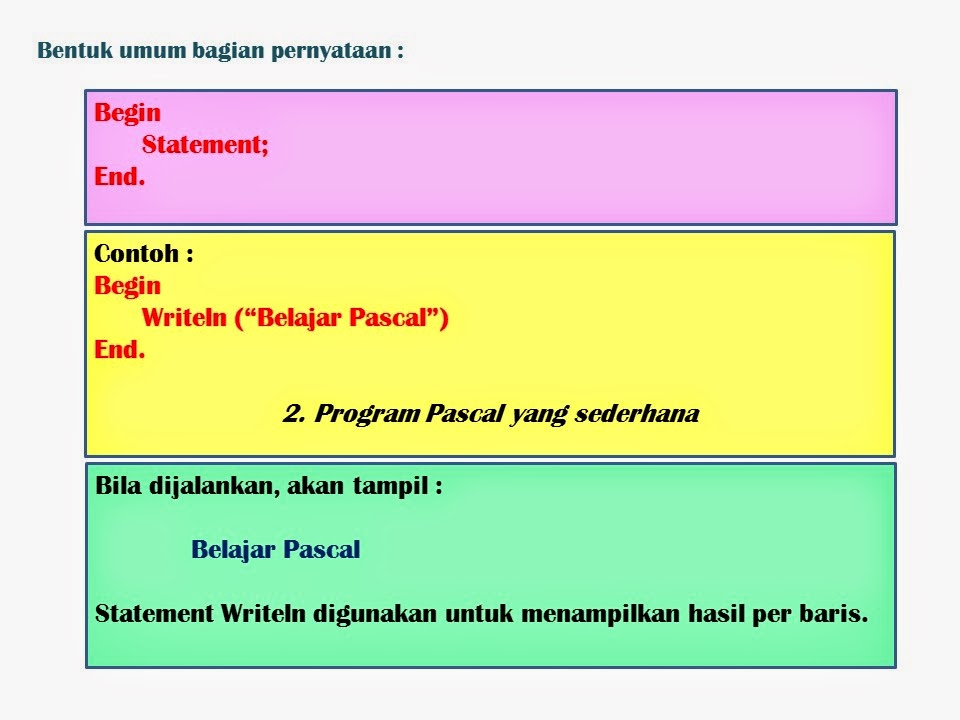 Bentuk umum bagian pernyataan :

Begin
Statement;
End.

Contoh :
Begin
Writeln (“Belajar Pascal”)
End.

2. Program Pascal yang sederhana

Bila dijalankan, akan tampil :

Belajar Pascal

Statement Writeln digunakan untuk menampilkan hasil per baris.